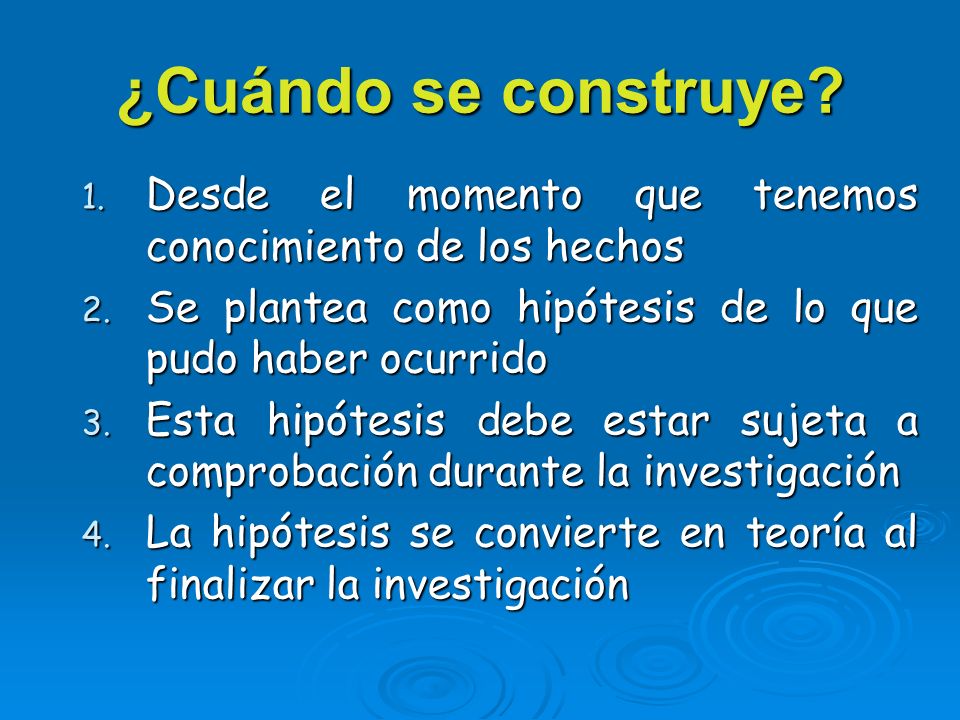 ¿Cuándo se construye?

1. Desde el momento que tenemos conocimiento de los hechos
2. Se plantea como hipótesis de lo que pudo haber ocurrido
3. Esta hipótesis debe estar sujeta a comprobación durante la investigación
4. La hipótesis se convierte en teoría al finalizar la investigación